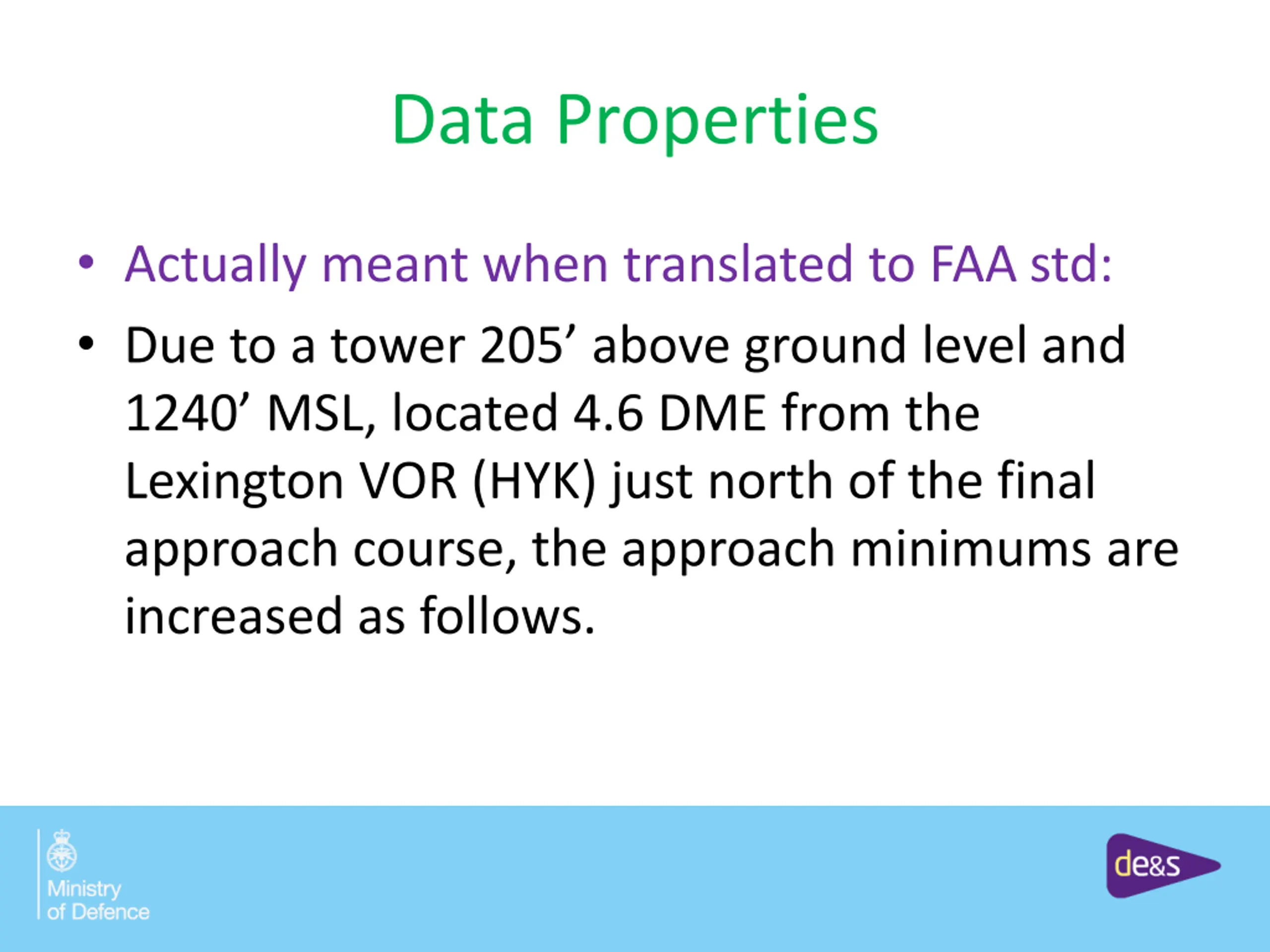 Data Properties

• Actually meant when translated to FAA std:

• Due to a tower 205’ above ground level and 1240’ MSL, located 4.6 DME from the Lexington VOR (HYK) just north of the final approach course, the approach minimums are increased as follows.

Ministry of Defence

de&s